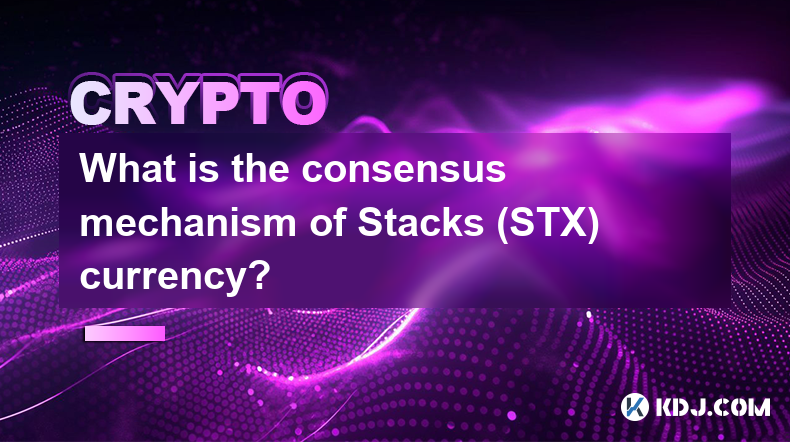 CRYPTO

What is the consensus mechanism of Stacks (STX) currency?

KDJ.COM